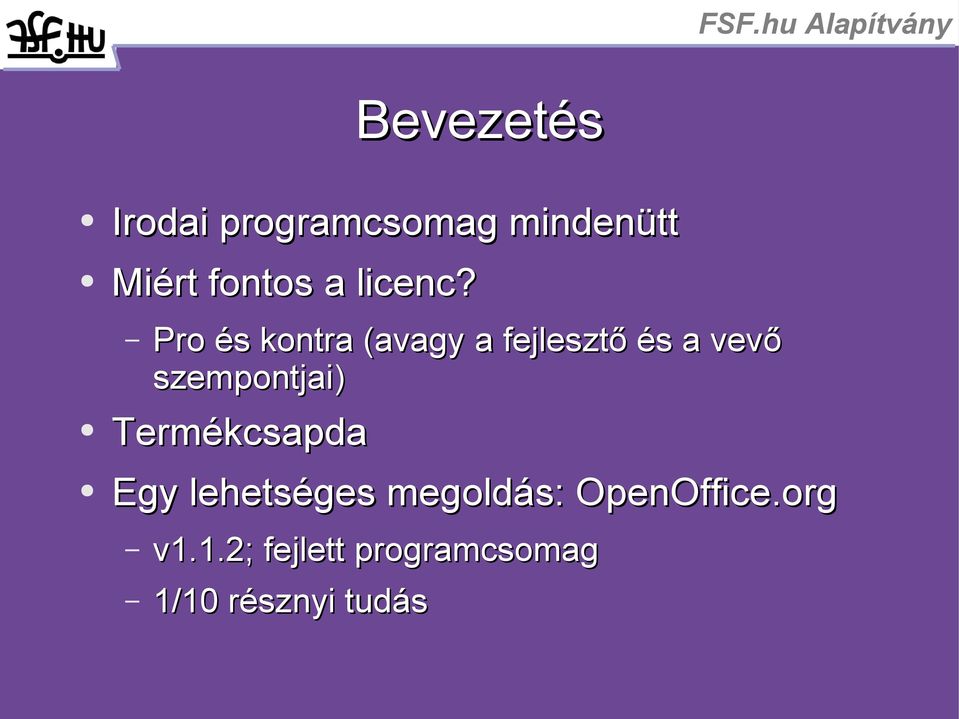 fsf.hu

FSF.hu Alapítvány

Bevezetés

• Irodai programcsomag mindenütt
• Miért fontos a licenc?
  – Pro és kontra (avagy a fejlesztő és a vevő szempontjai)
• Termékcsapda
• Egy lehetséges megoldás: OpenOffice.org
  – v1.1.2; fejlett programcsomag
  – 1/10 résznyi tudás